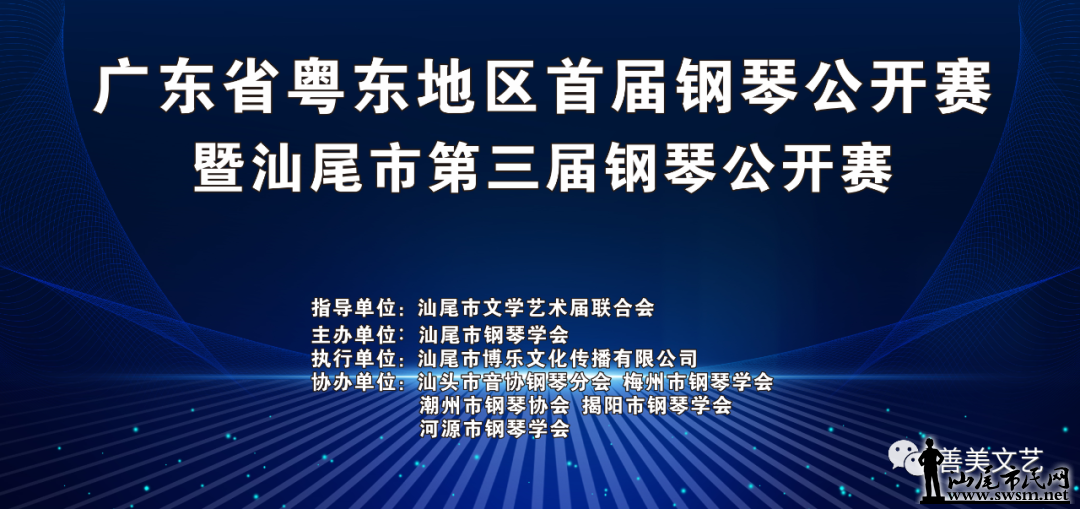 广东省粤东地区首届钢琴公开赛
暨汕尾市第三届钢琴公开赛

指导单位：汕尾市文学艺术届联合会
主办单位：汕尾市钢琴学会
执行单位：汕尾市博乐文化传播有限公司
协办单位：汕头市音协钢琴分会 梅州市钢琴学会
潮州市钢琴协会 揭阳市钢琴学会
河源市钢琴学会

善美文艺
汕尾市民网
www.swsm.net